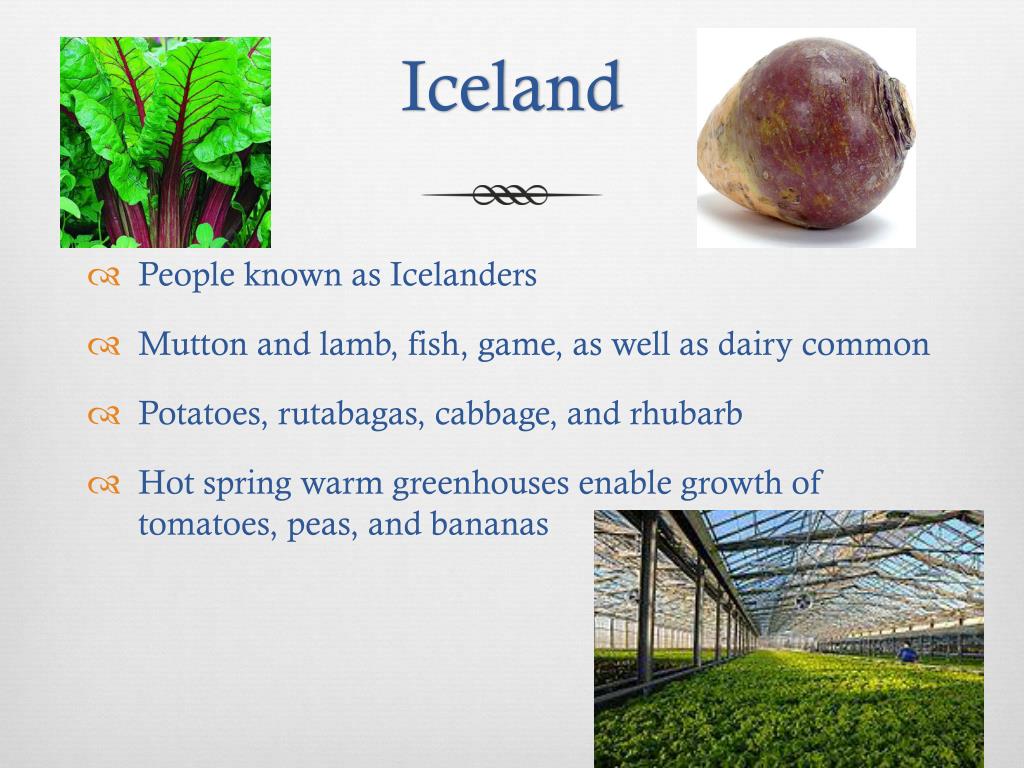 Iceland

People known as Icelanders

Mutton and lamb, fish, game, as well as dairy common

Potatoes, rutabagas, cabbage, and rhubarb

Hot spring warm greenhouses enable growth of tomatoes, peas, and bananas